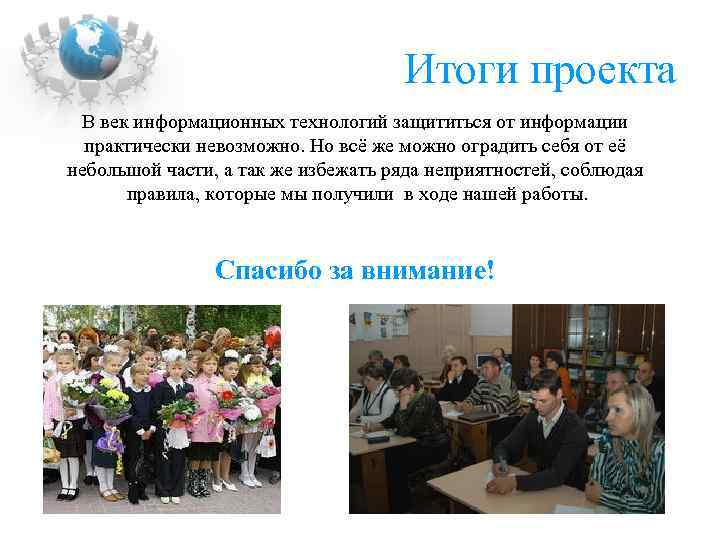 Итоги проекта

В век информационных технологий защититься от информации практически невозможно. Но всё же можно оградить себя от её небольшой части, а так же избежать ряда неприятностей, соблюдая правила, которые мы получили в ходе нашей работы.

Спасибо за внимание!